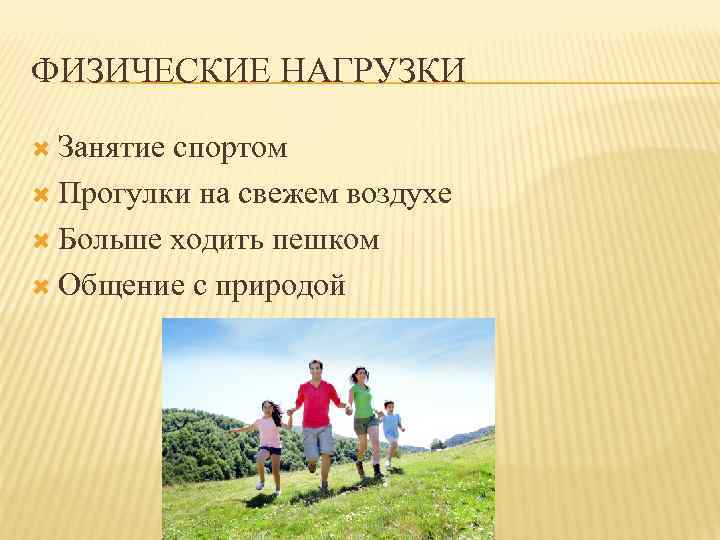 ФИЗИЧЕСКИЕ НАГРУЗКИ

Занятие спортом
Прогулки на свежем воздухе
Больше ходить пешком
Общение с природой